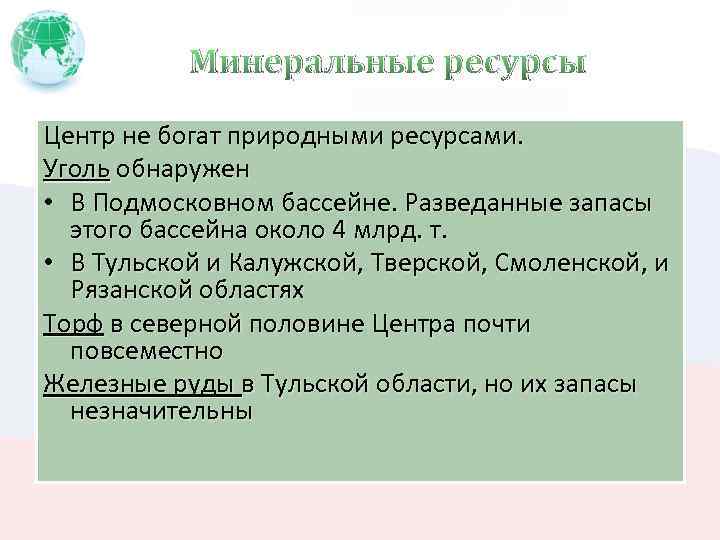 Минеральные ресурсы

Центр не богат природными ресурсами.

Уголь обнаружен

• В Подмосковном бассейне. Разведанные запасы этого бассейна около 4 млрд. т.

• В Тульской и Калужской, Тверской, Смоленской, и Рязанской областях

Торф в северной половине Центра почти повсеместно

Железные руды в Тульской области, но их запасы незначительны